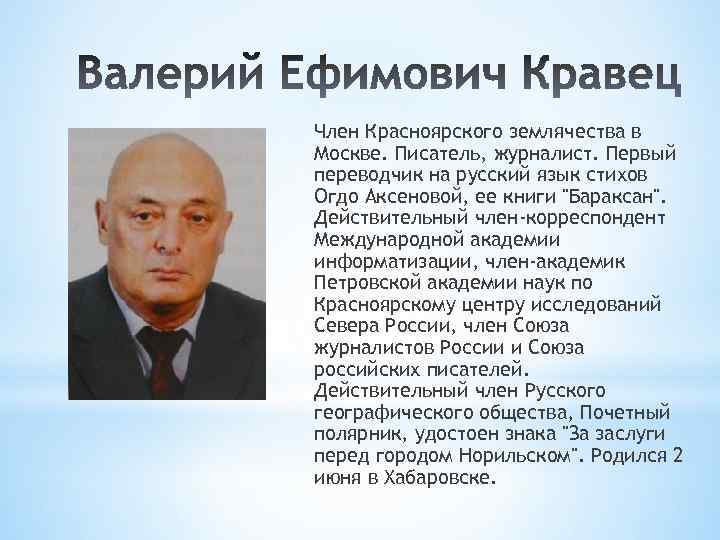 Валерий Ефимович Кравец

Член Красноярского землячества в Москве. Писатель, журналист. Первый переводчик на русский язык стихов Огдо Аксеновой, ее книги "Бараксан". Действительный член-корреспондент Международной академии информатизации, член-академик Петровской академии наук по Красноярскому центру исследований Севера России, член Союза журналистов России и Союза российских писателей. Действительный член Русского географического общества, Почетный полярник, удостоен знака "За заслуги перед городом Норильском". Родился 2 июня в Хабаровске.